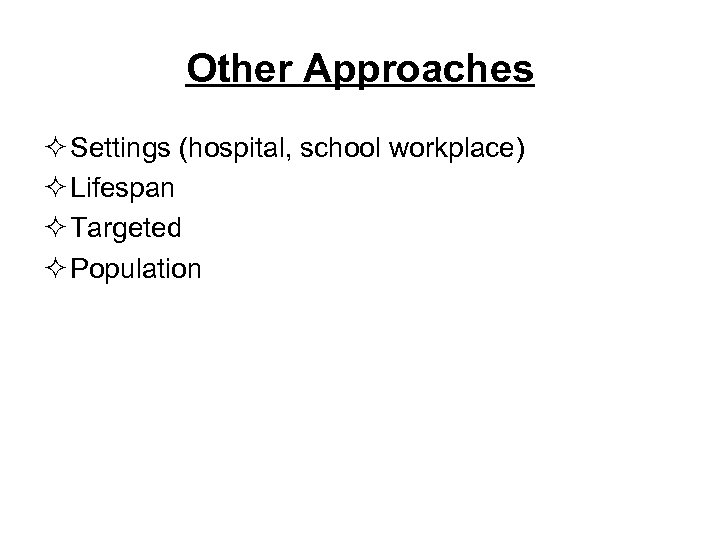 Other Approaches

✧ Settings (hospital, school workplace)
✧ Lifespan
✧ Targeted
✧ Population